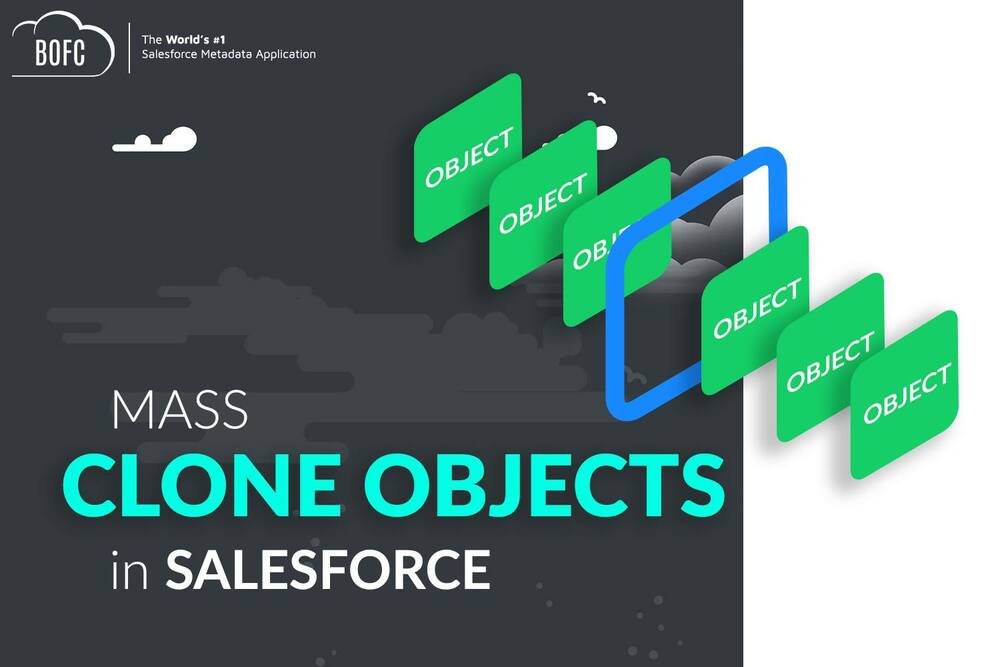 BOFC

The World's #1
Salesforce Metadata Application

OBJECT

OBJECT

OBJ

OBJECT

OBJECT

OBJECT

MASS
CLONE OBJECTS
in SALESFORCE